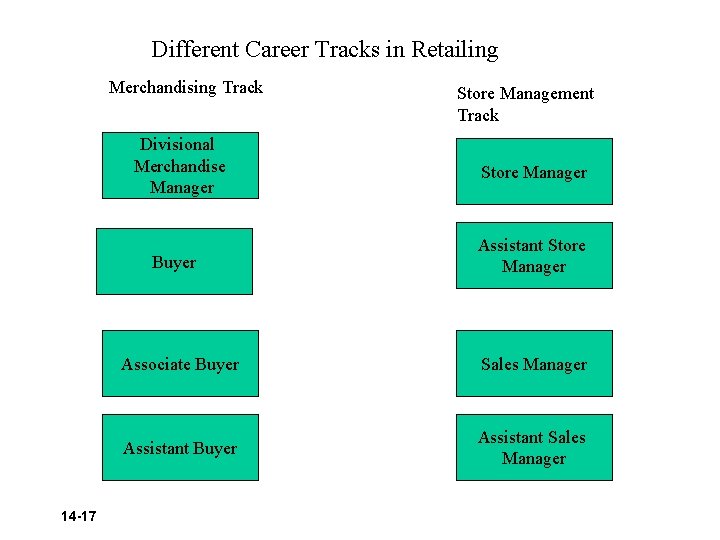 Different Career Tracks in Retailing

Merchandising Track

Divisional Merchandise Manager

Buyer

Associate Buyer

Assistant Buyer

Store Management Track

Store Manager

Assistant Store Manager

Sales Manager

Assistant Sales Manager

14-17